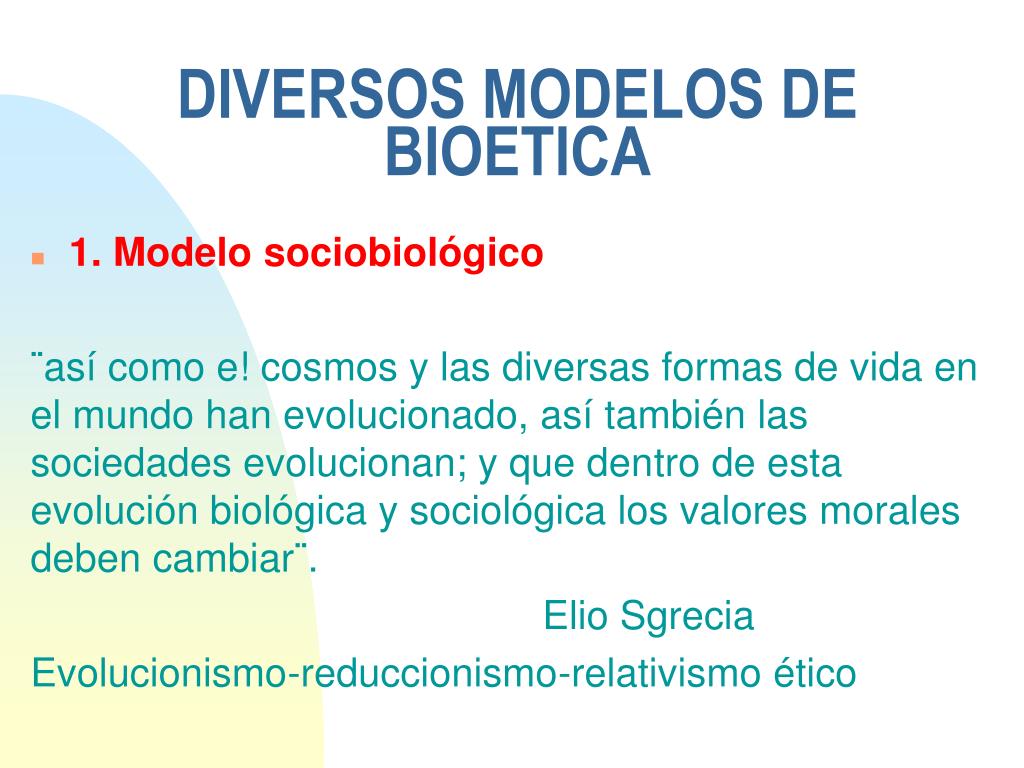 DIVERSOS MODELOS DE BIOETICA

1. Modelo sociobiológico

¨así como e! cosmos y las diversas formas de vida en el mundo han evolucionado, así también las sociedades evolucionan; y que dentro de esta evolución biológica y sociológica los valores morales deben cambiar¨.

Elio Sgrecia

Evolucionismo-reduccionismo-relativismo ético